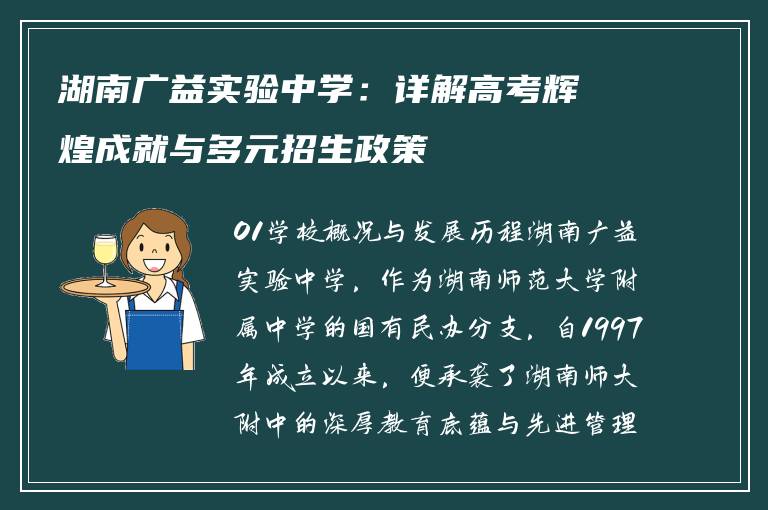 湖南广益实验中学：详解高考辉煌成就与多元招生政策

01学校概况与发展历程湖南广益实验中学，作为湖南师范大学附属中学的国有民办分支，自1997年成立以来，便承袭了湖南师大附中的深厚教育底蕴与先进管理